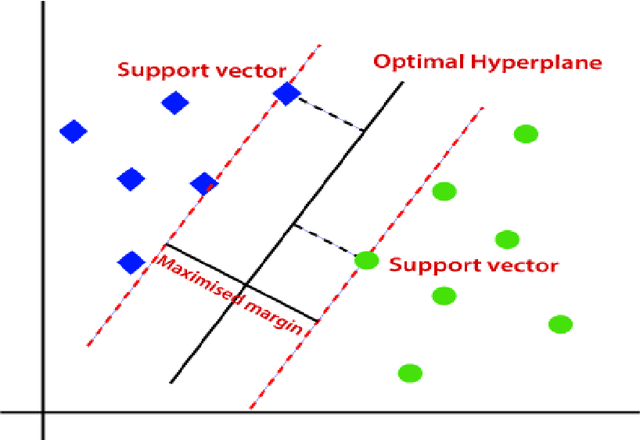 Support vector

Optimal Hyperplane

Support vector

Maximised margin